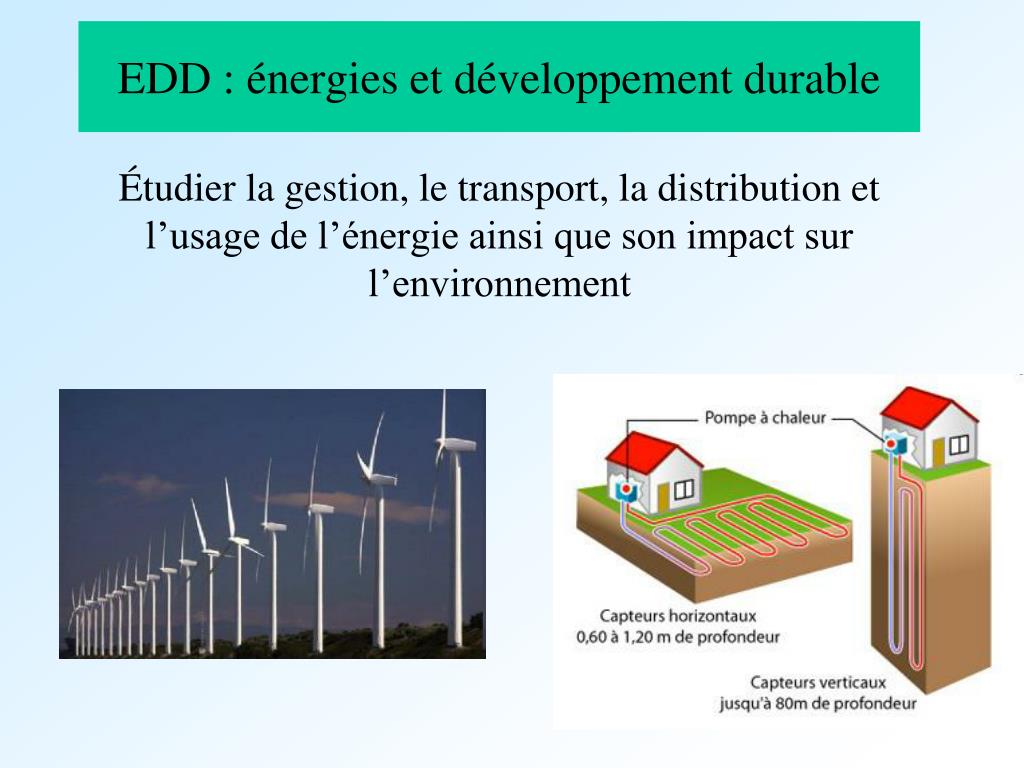 EDD : énergies et développement durable

Étudier la gestion, le transport, la distribution et l’usage de l’énergie ainsi que son impact sur l’environnement

Pompe à chaleur

Capteurs horizontaux
0,60 à 1,20 m de profondeur

Capteurs verticaux
jusqu'à 80m de profondeur